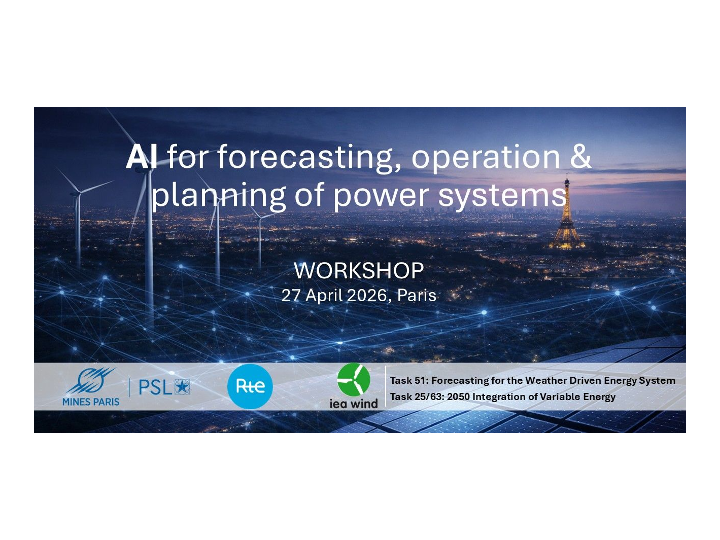 AI for forecasting, operation & planning of power systems

WORKSHOP
27 April 2026, Paris

MINES PARIS | PSL

Rte

iea wind

Task 51: Forecasting for the Weather Driven Energy System
Task 25/63: 2050 Integration of Variable Energy